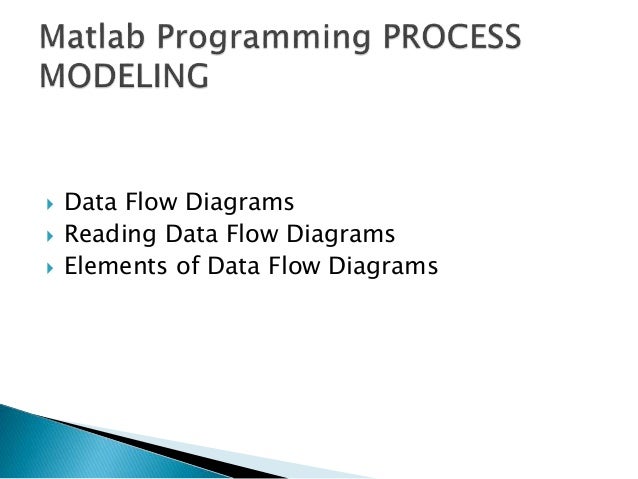 Matlab Programming PROCESS MODELING

Data Flow Diagrams
Reading Data Flow Diagrams
Elements of Data Flow Diagrams